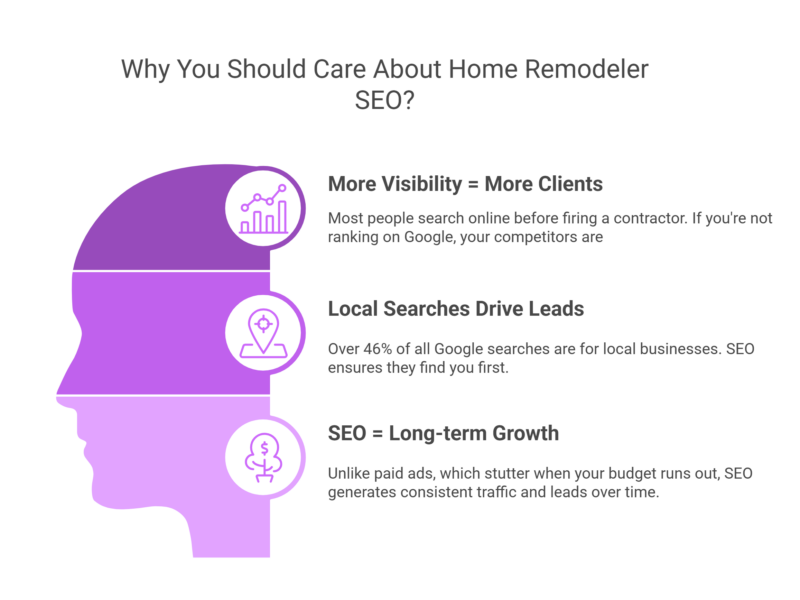 Why You Should Care About Home Remodeler SEO?

More Visibility = More Clients

Most people search online before firing a contractor. If you're not ranking on Google, your competitors are

Local Searches Drive Leads

Over 46% of all Google searches are for local businesses. SEO ensures they find you first.

SEO = Long-term Growth

Unlike paid ads, which stutter when your budget runs out, SEO generates consistent traffic and leads over time.